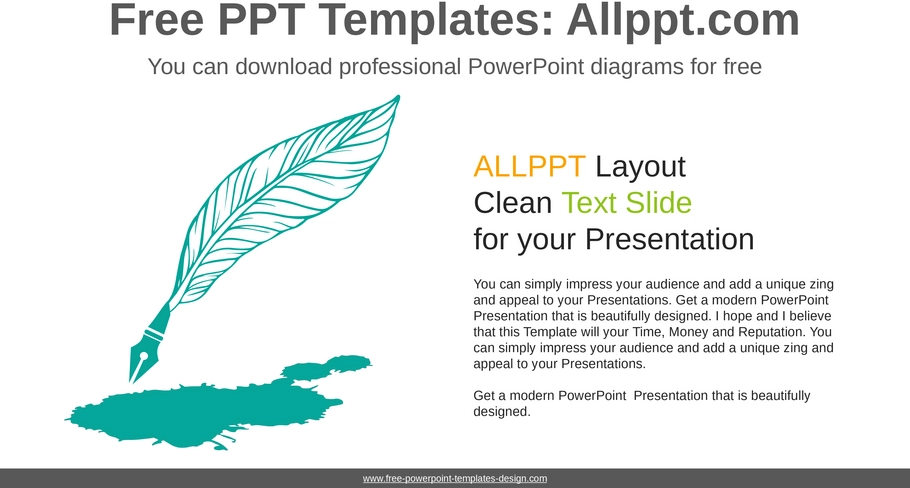 Free PPT Templates: Allppt.com

You can download professional PowerPoint diagrams for free

ALLPPT Layout Clean Text Slide for your Presentation

You can simply impress your audience and add a unique zing and appeal to your Presentations. Get a modern PowerPoint Presentation that is beautifully designed. I hope and I believe that this Template will your Time, Money and Reputation. You can simply impress your audience and add a unique zing and appeal to your Presentations.

Get a modern PowerPoint Presentation that is beautifully designed.

www.free-powerpoint-templates-design.com